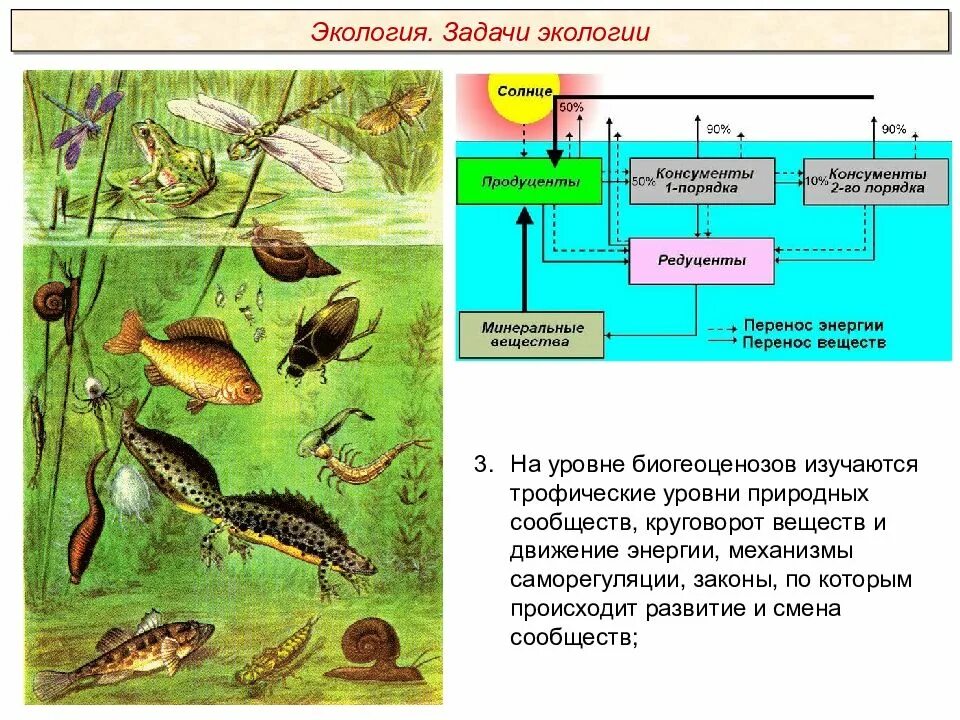 Экология. Задачи экологии

Солнце

50%

90%

90%

Продуценты

50%

Консументы 1-порядка

10%

Консументы 2-го порядка

Редуценты

Минеральные вещества

Перенос энергии

Перенос веществ

3. На уровне биогеоценозов изучаются трофические уровни природных сообществ, круговорот веществ и движение энергии, механизмы саморегуляции, законы, по которым происходит развитие и смена сообществ;